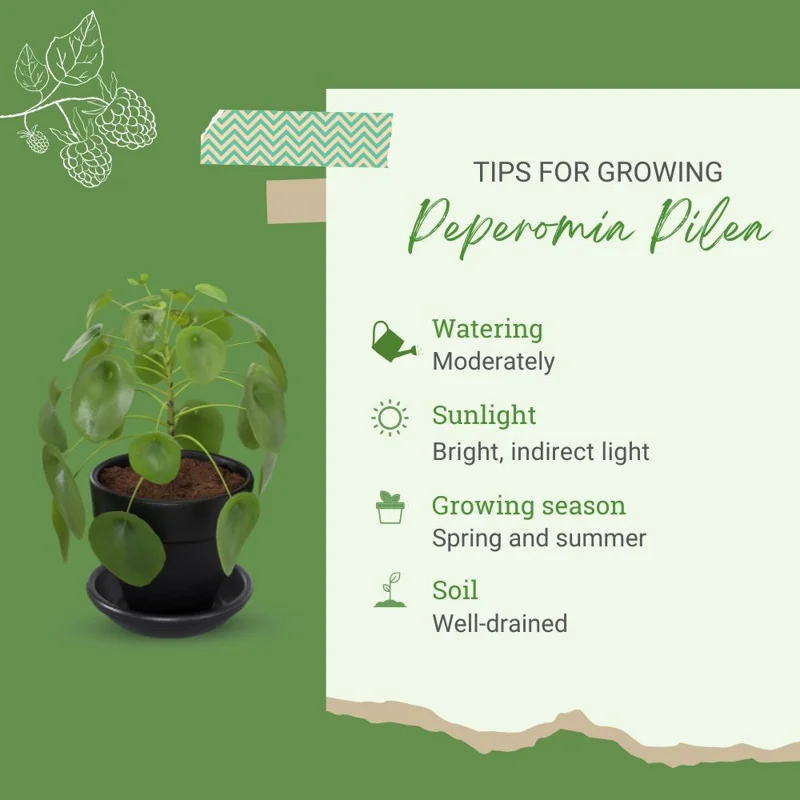 TIPS FOR GROWING
Peperomia Pilea

Watering
Moderately

Sunlight
Bright, indirect light

Growing season
Spring and summer

Soil
Well-drained